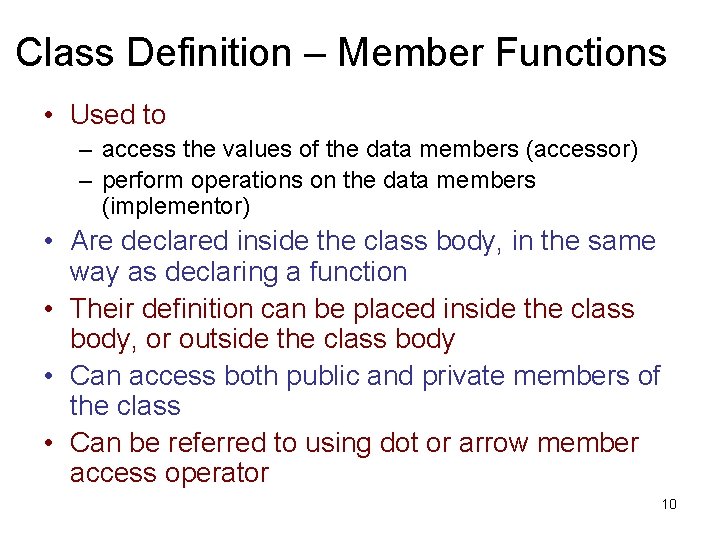 Class Definition – Member Functions

• Used to
  – access the values of the data members (accessor)
  – perform operations on the data members (implementor)
• Are declared inside the class body, in the same way as declaring a function
• Their definition can be placed inside the class body, or outside the class body
• Can access both public and private members of the class
• Can be referred to using dot or arrow member access operator

10